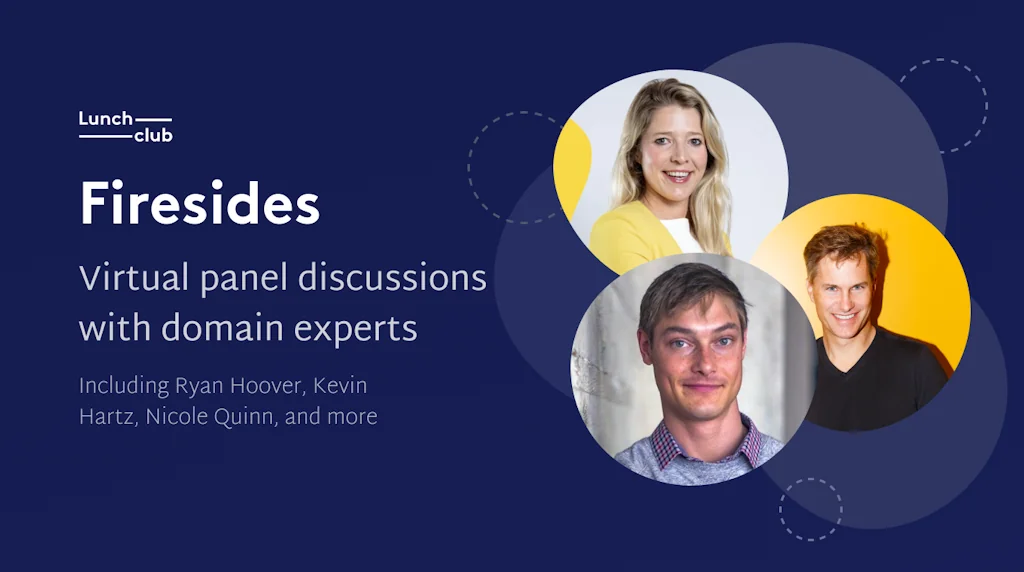 Lunch
club

Firesides

Virtual panel discussions with domain experts

Including Ryan Hoover, Kevin Hartz, Nicole Quinn, and more